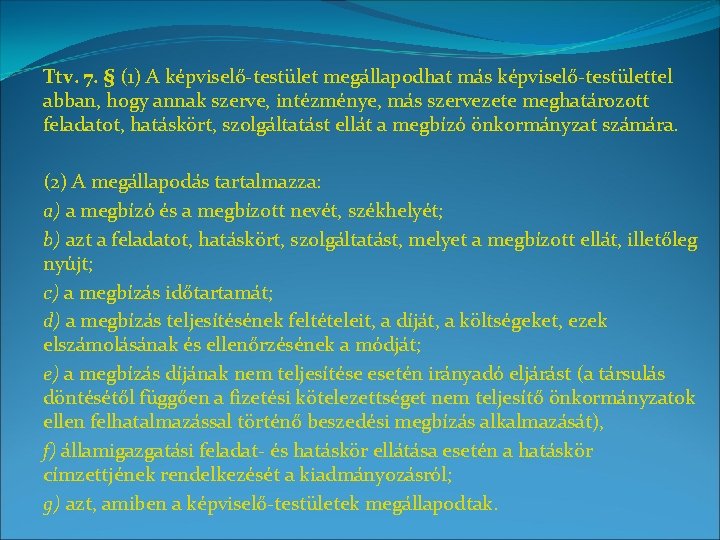 Ttv. 7. § (1) A képviselő-testület megállapodhat más képviselő-testülettel abban, hogy annak szerve, intézménye, más szervezete meghatározott feladatot, hatáskört, szolgáltatást ellát a megbízó önkormányzat számára.

(2) A megállapodás tartalmazza:

a) a megbízó és a megbízott nevét, székhelyét;

b) azt a feladatot, hatáskört, szolgáltatást, melyet a megbízott ellát, illetőleg nyújt;

c) a megbízás időtartamát;

d) a megbízás teljesítésének feltételeit, a díját, a költségeket, ezek elszámolásának és ellenőrzésének a módját;

e) a megbízás díjának nem teljesítése esetén irányadó eljárást (a társulás döntésétől függően a fizetési kötelezettséget nem teljesítő önkormányzatok ellen felhatalmazással történő beszedési megbízás alkalmazását),

f) államigazgatási feladat- és hatáskör ellátása esetén a hatáskör címzettjének rendelkezését a kiadmányozásról;

g) azt, amiben a képviselő-testületek megállapodtak.